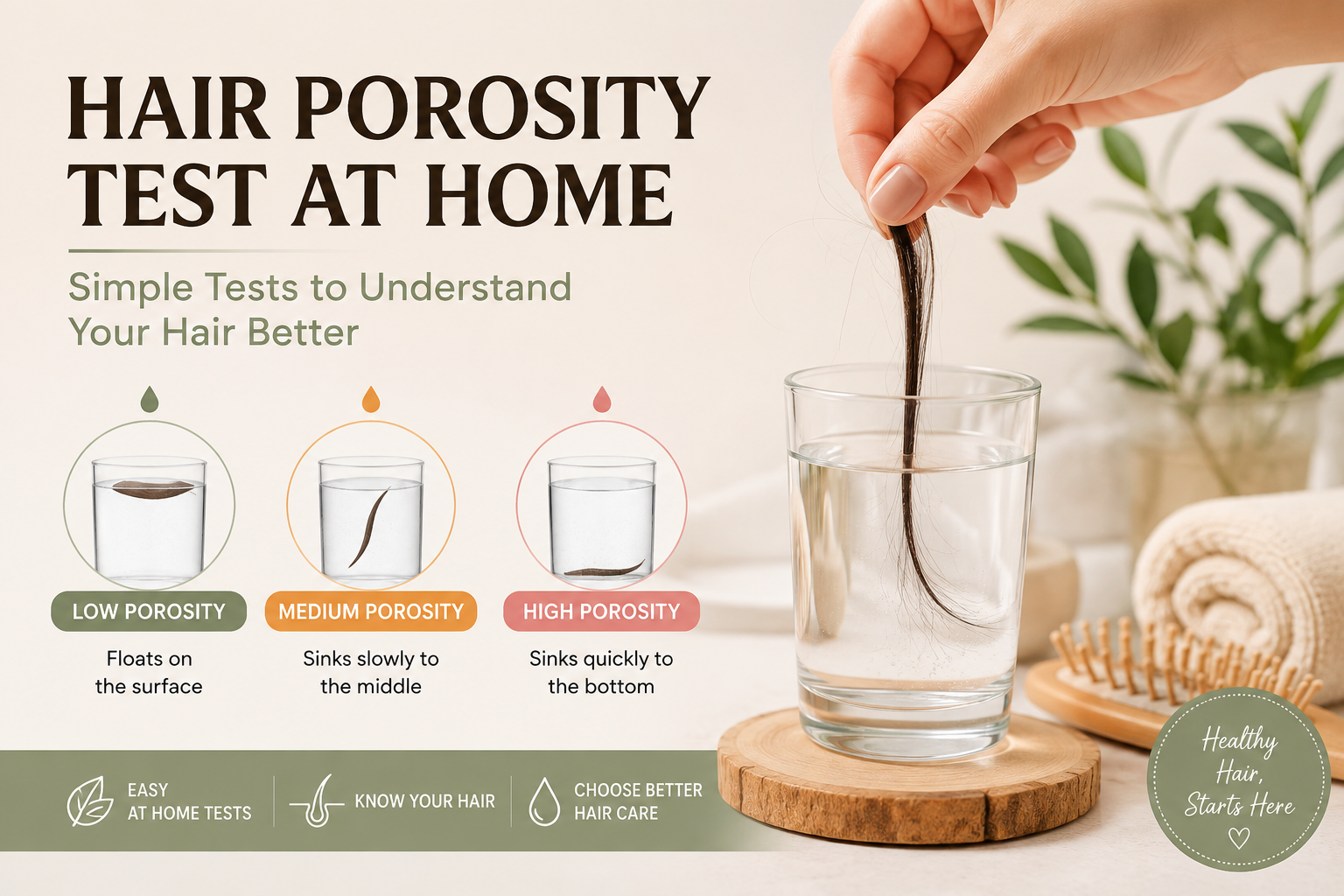 HAIR POROSITY TEST AT HOME

Simple Tests to Understand Your Hair Better

LOW POROSITY
Floats on the surface

MEDIUM POROSITY
Sinks slowly to the middle

HIGH POROSITY
Sinks quickly to the bottom

EASY AT HOME TESTS

KNOW YOUR HAIR

CHOOSE BETTER HAIR CARE

Healthy Hair, Starts Here